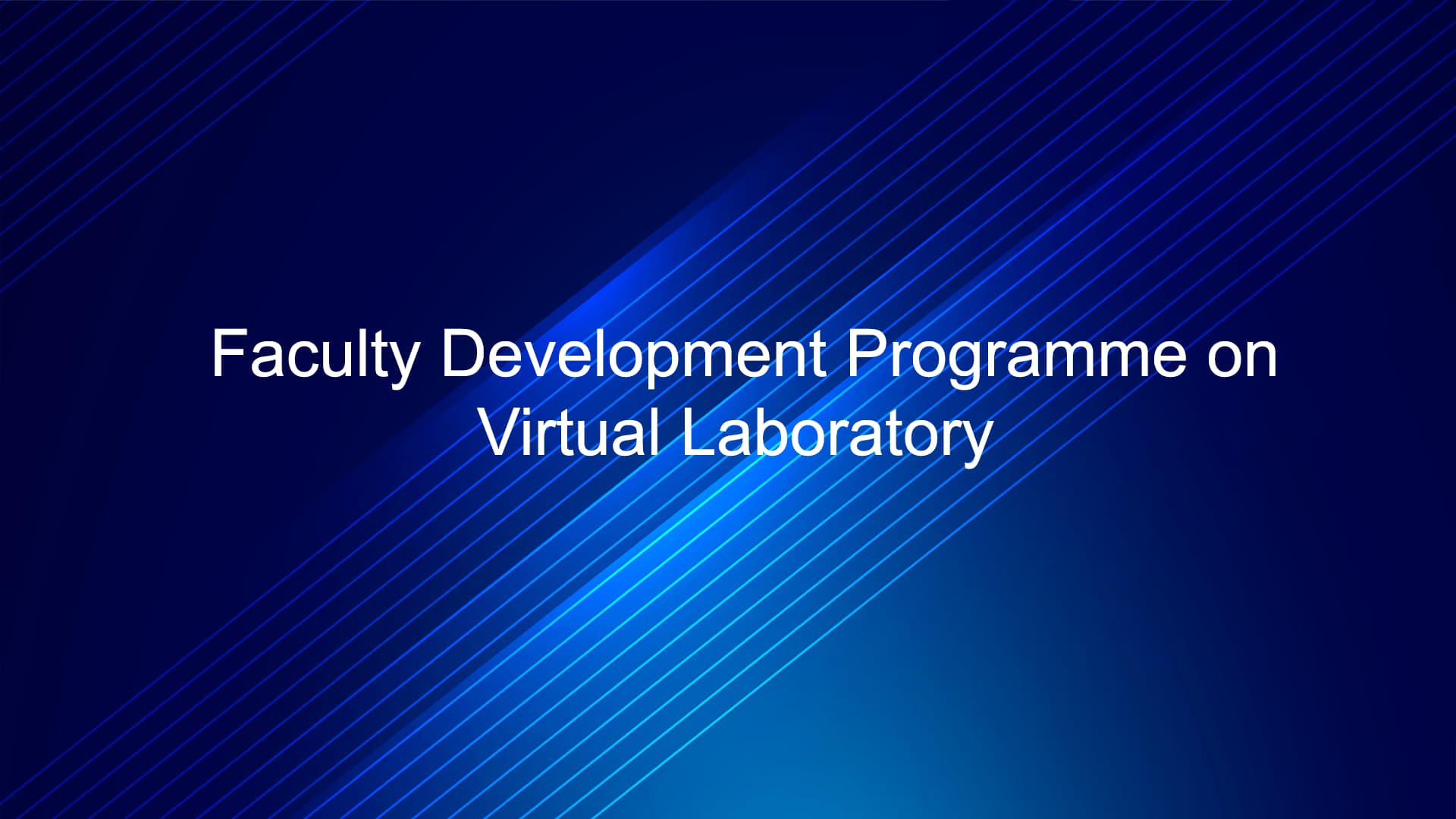 Faculty Development Programme on Virtual Laboratory